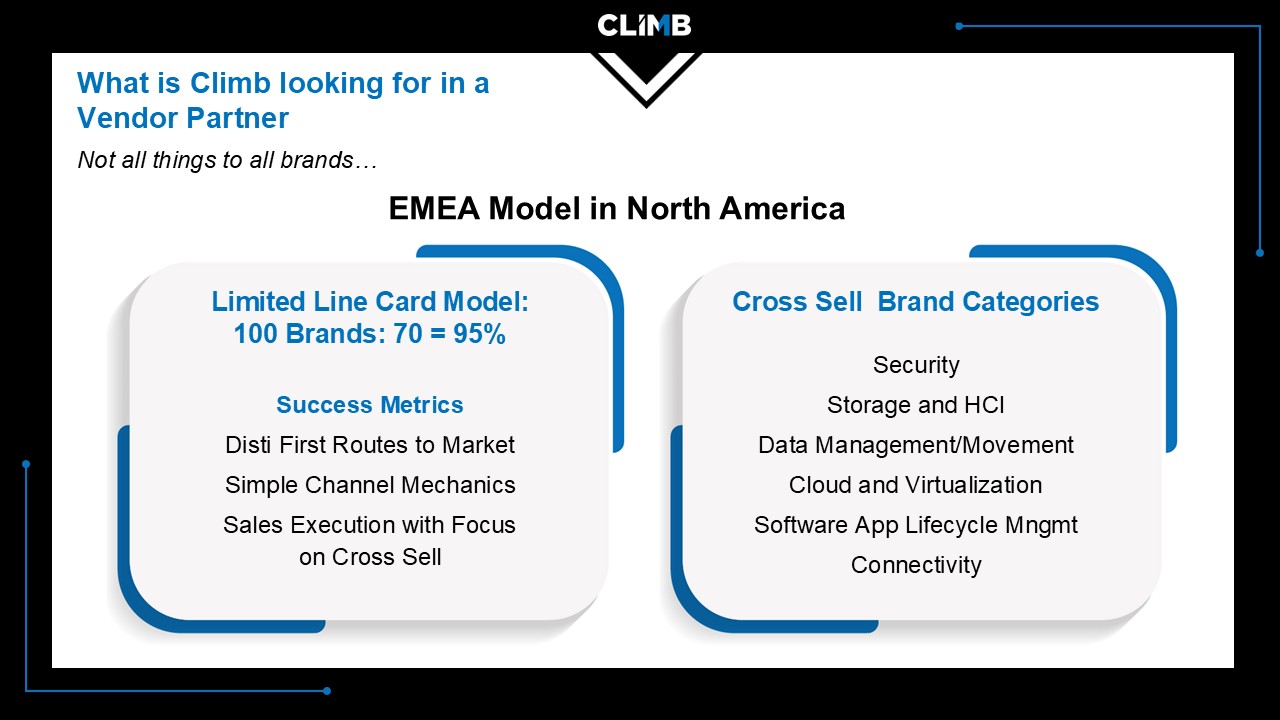 CLIMB

What is Climb looking for in a Vendor Partner

Not all things to all brands…

EMEA Model in North America

Limited Line Card Model: 100 Brands: 70 = 95%

Success Metrics

Disti First Routes to Market

Simple Channel Mechanics

Sales Execution with Focus on Cross Sell

Cross Sell  Brand Categories

Security

Storage and HCI

Data Management/Movement

Cloud and Virtualization

Software App Lifecycle Mngmt

Connectivity